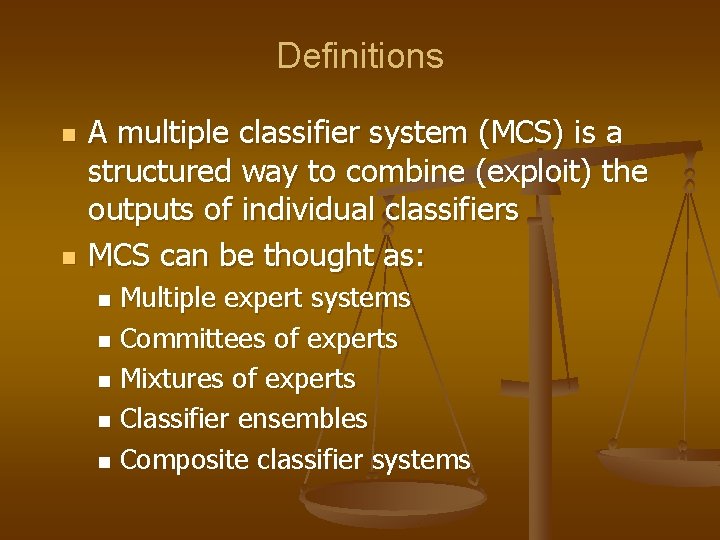 Definitions

- A multiple classifier system (MCS) is a structured way to combine (exploit) the outputs of individual classifiers
- MCS can be thought as:
  - Multiple expert systems
  - Committees of experts
  - Mixtures of experts
  - Classifier ensembles
  - Composite classifier systems